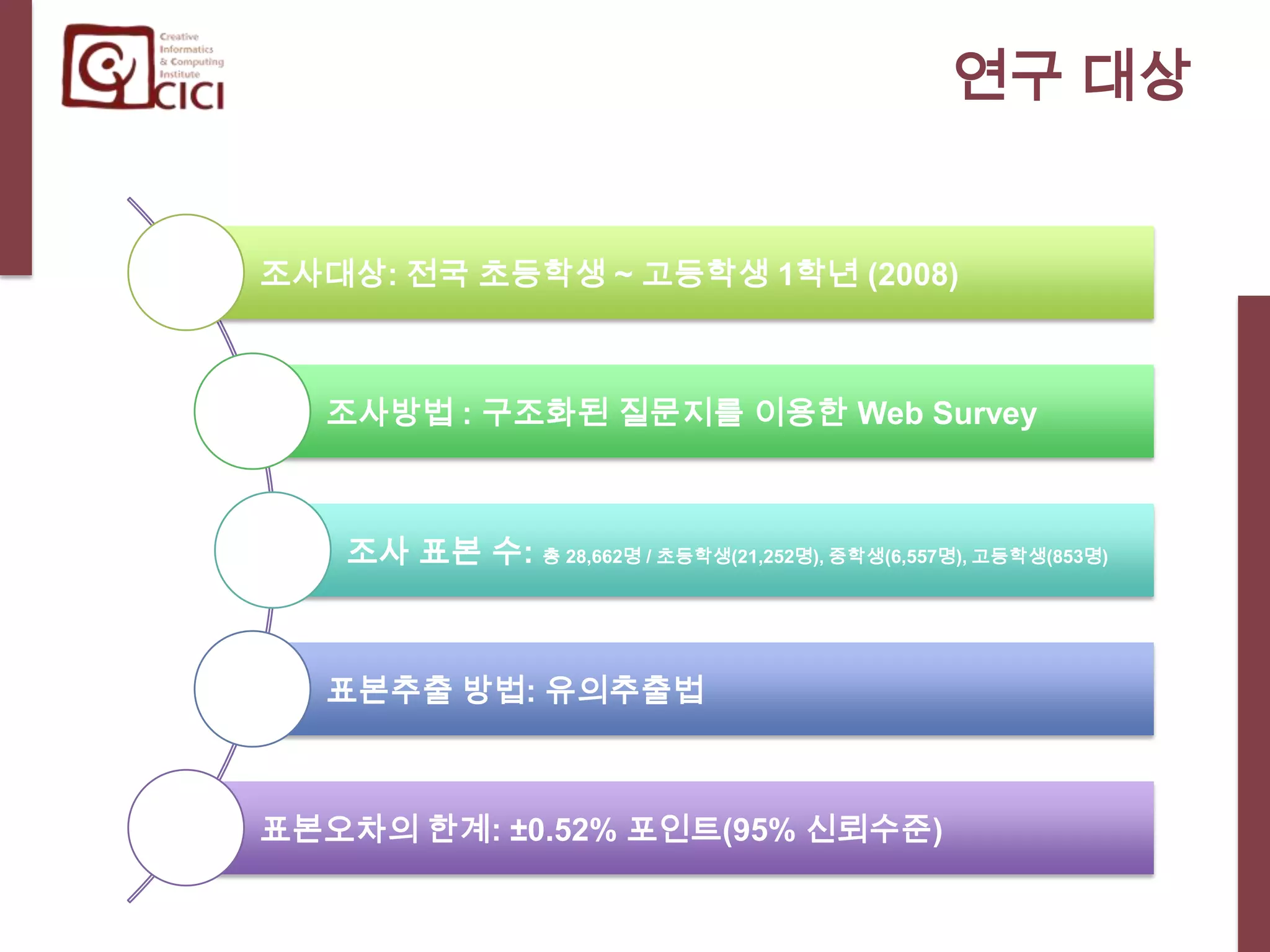 Creative Informatics & Computing Institute
CICI

연구 대상

조사대상: 전국 초등학생 ~ 고등학생 1학년 (2008)

조사방법 : 구조화된 질문지를 이용한 Web Survey

조사 표본 수: 총 28,662명 / 초등학생(21,252명), 중학생(6,557명), 고등학생(853명)

표본추출 방법: 유의추출법

표본오차의 한계: ±0.52% 포인트(95% 신뢰수준)